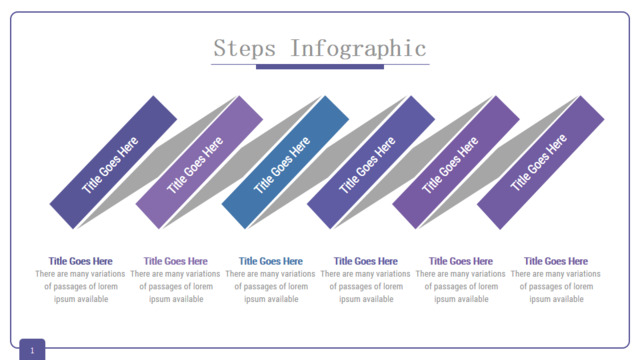 Steps Infographic

Title Goes Here

Title Goes Here

Title Goes Here

Title Goes Here

Title Goes Here

Title Goes Here

Title Goes Here
There are many variations of passages of lorem ipsum available

Title Goes Here
There are many variations of passages of lorem ipsum available

Title Goes Here
There are many variations of passages of lorem ipsum available

Title Goes Here
There are many variations of passages of lorem ipsum available

Title Goes Here
There are many variations of passages of lorem ipsum available

Title Goes Here
There are many variations of passages of lorem ipsum available

1